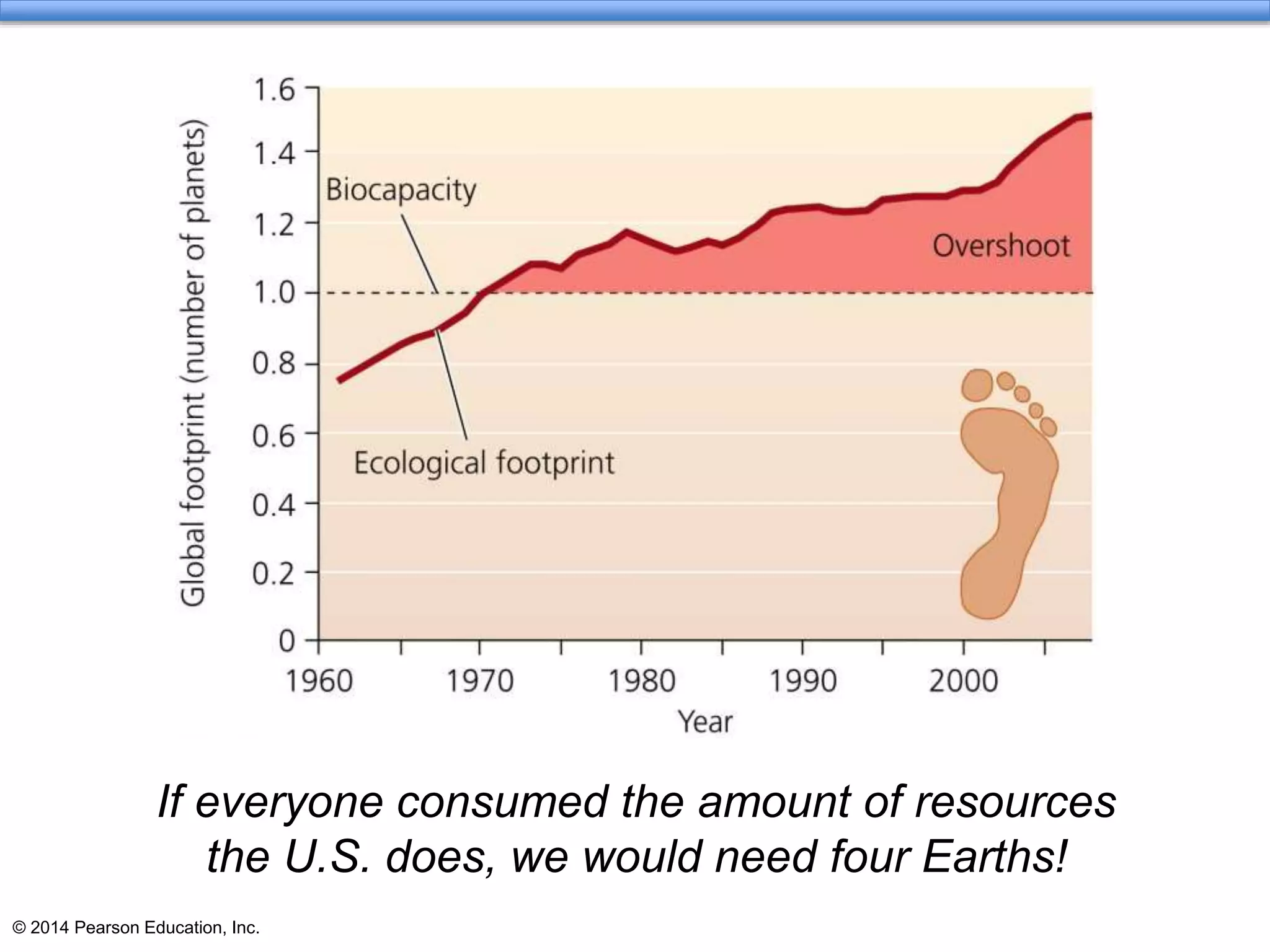 Global footprint (number of planets)

1.6
1.4
1.2
1.0
0.8
0.6
0.4
0.2
0

Biocapacity

Overshoot

Ecological footprint

1960 1970 1980 1990 2000

Year

If everyone consumed the amount of resources the U.S. does, we would need four Earths!

© 2014 Pearson Education, Inc.